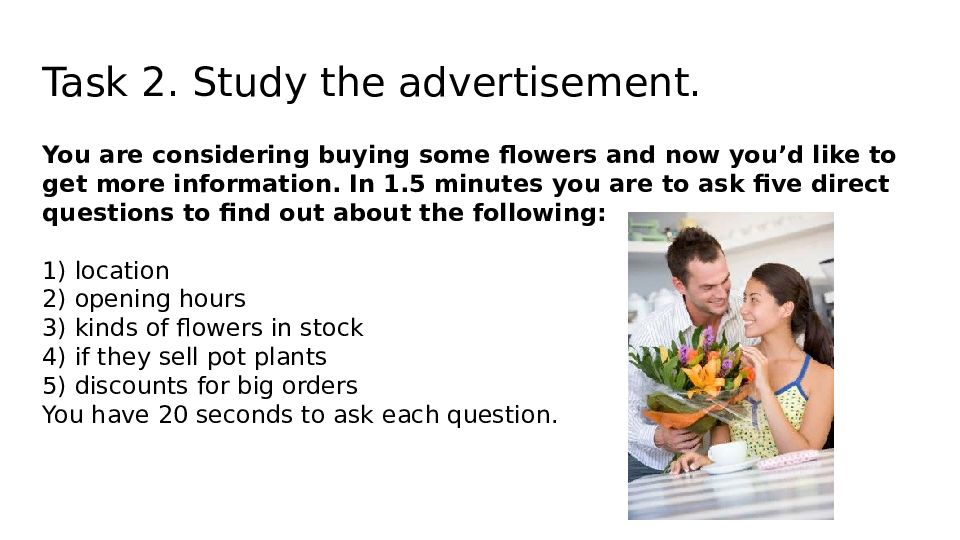 Task 2. Study the advertisement.

You are considering buying some flowers and now you'd like to get more information. In 1.5 minutes you are to ask five direct questions to find out about the following:

1) location
2) opening hours
3) kinds of flowers in stock
4) if they sell pot plants
5) discounts for big orders
You have 20 seconds to ask each question.